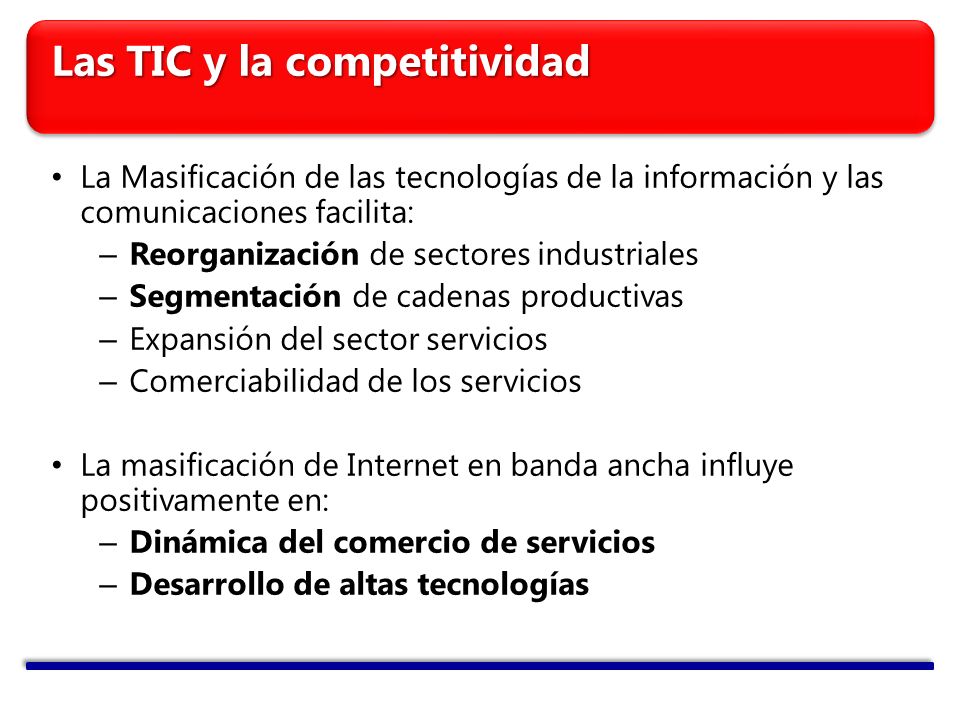 Las TIC y la competitividad

• La Masificación de las tecnologías de la información y las comunicaciones facilita:
– Reorganización de sectores industriales
– Segmentación de cadenas productivas
– Expansión del sector servicios
– Comerciabilidad de los servicios

• La masificación de Internet en banda ancha influye positivamente en:
– Dinámica del comercio de servicios
– Desarrollo de altas tecnologías